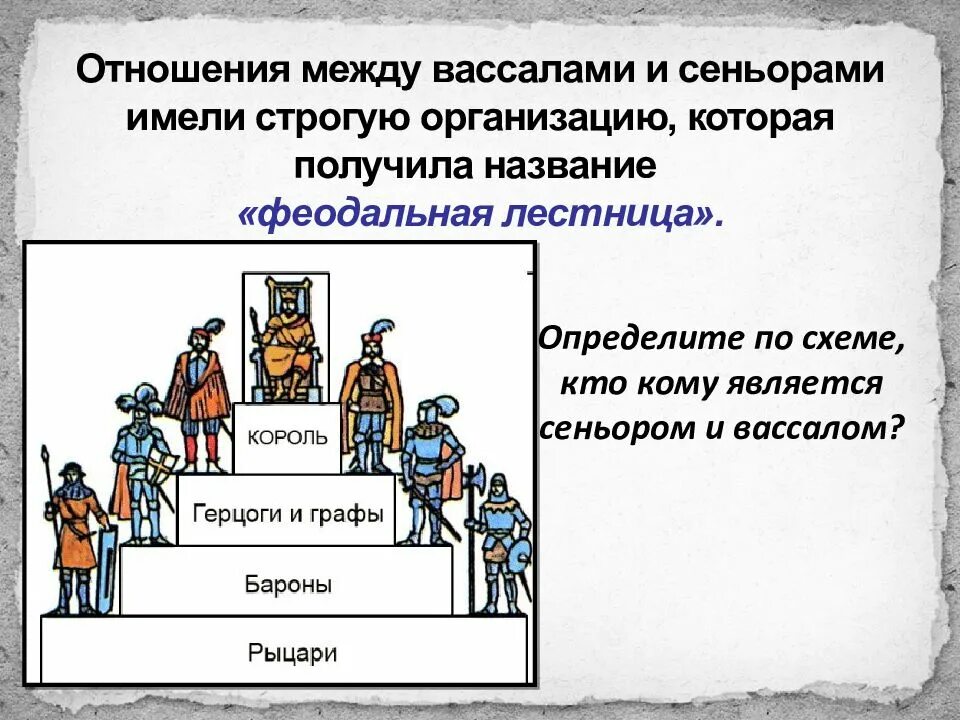 Отношения между вассалами и сеньорами имели строгую организацию, которая получила название «феодальная лестница».

КОРОЛЬ

Герцоги и графы

Бароны

Рыцари

Определите по схеме, кто кому является сеньором и вассалом?